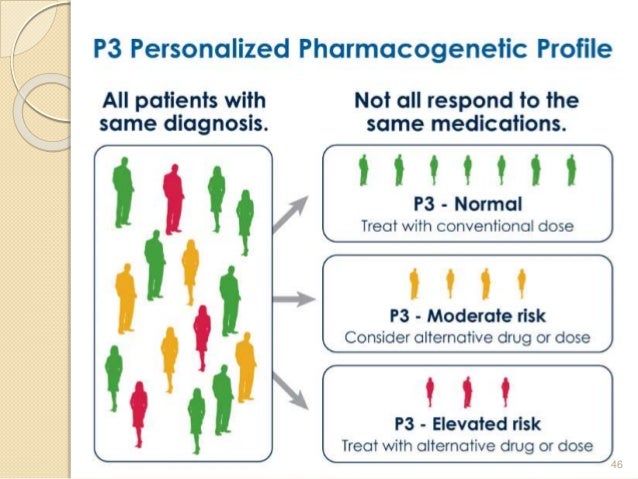 P3 Personalized Pharmacogenetic Profile

All patients with same diagnosis.

Not all respond to the same medications.

P3 - Normal
Treat with conventional dose

P3 - Moderate risk
Consider alternative drug or dose

P3 - Elevated risk
Treat with alternative drug or dose

46